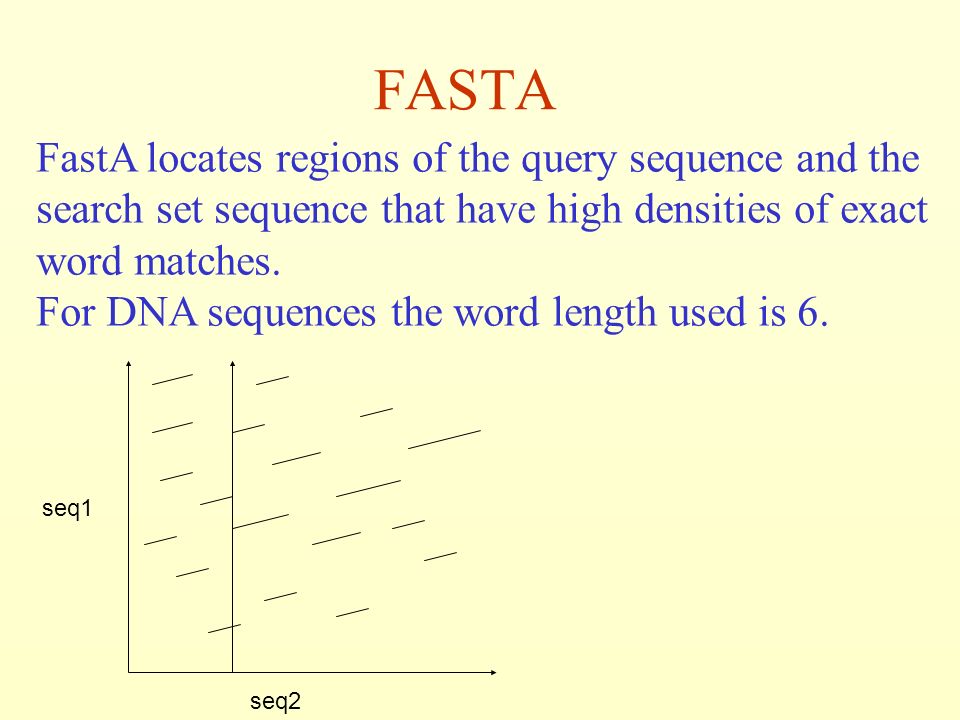 FASTA

FastA locates regions of the query sequence and the search set sequence that have high densities of exact word matches.
For DNA sequences the word length used is 6.

seq1

seq2